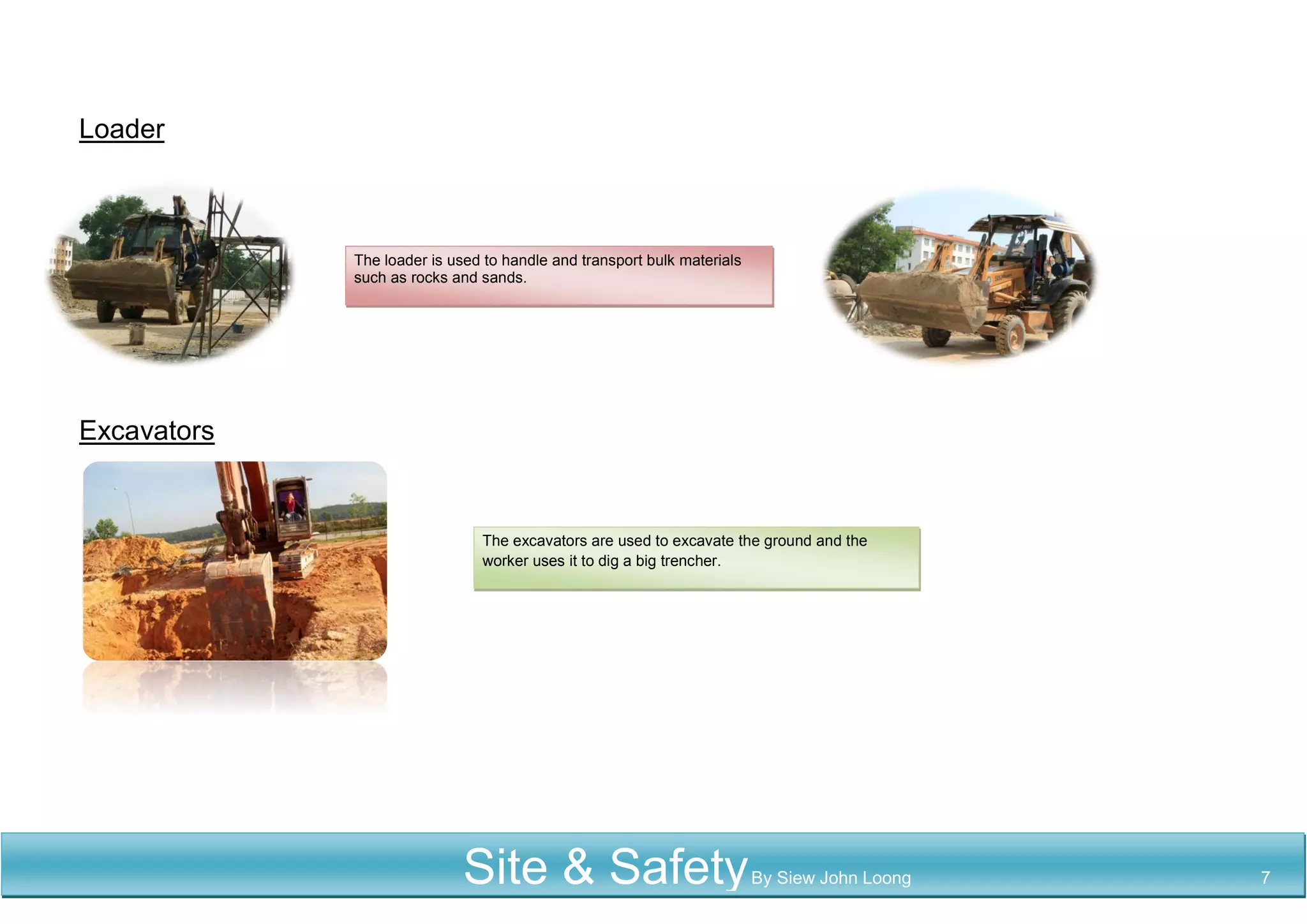 Loader

The loader is used to handle and transport bulk materials such as rocks and sands.

Excavators

The excavators are used to excavate the ground and the worker uses it to dig a big trencher.

Site & Safety By Siew John Loong 7